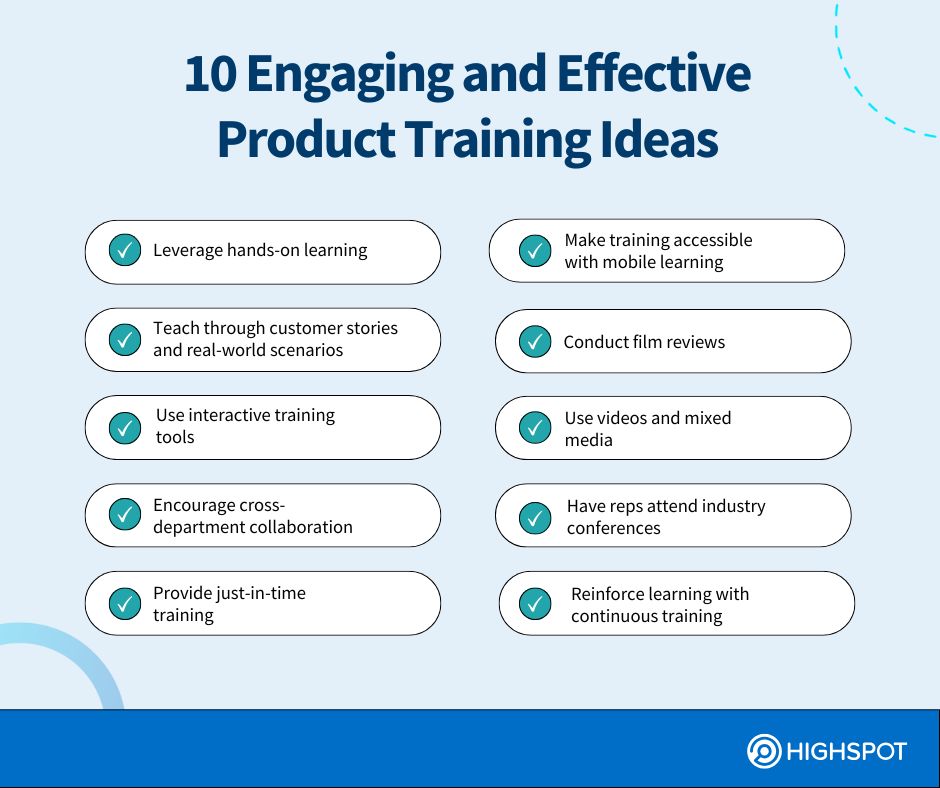 10 Engaging and Effective Product Training Ideas

Leverage hands-on learning

Teach through customer stories and real-world scenarios

Use interactive training tools

Encourage cross-department collaboration

Provide just-in-time training

Make training accessible with mobile learning

Conduct film reviews

Use videos and mixed media

Have reps attend industry conferences

Reinforce learning with continuous training

HIGHSPOT